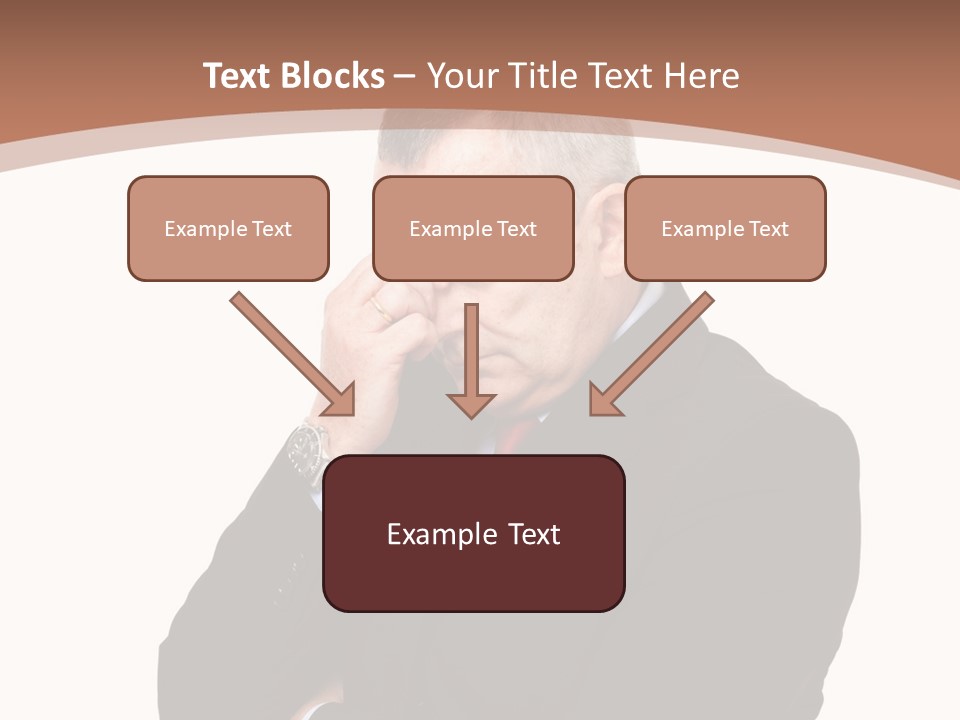 Text Blocks – Your Title Text Here

Example Text

Example Text

Example Text

Example Text